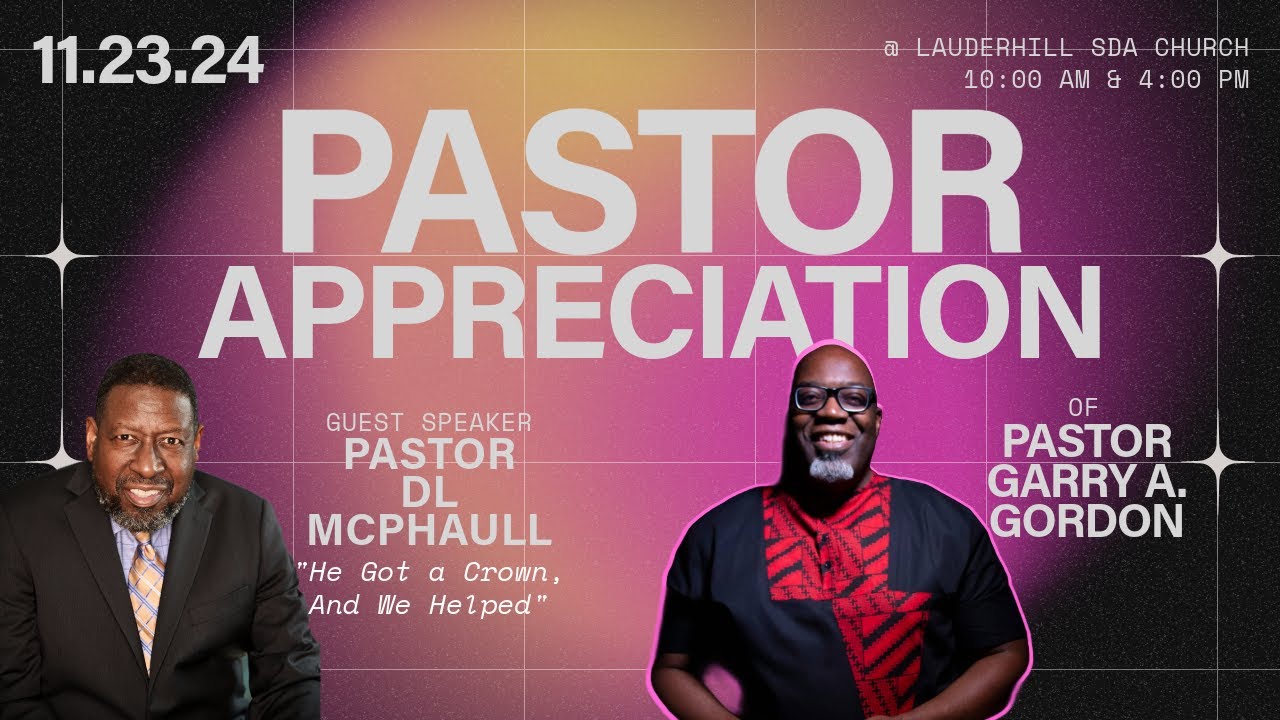 11.23.24

@ LAUDERHILL SDA CHURCH
10:00 AM & 4:00 PM

PASTOR APPRECIATION

GUEST SPEAKER
PASTOR DL MCPHAULL
"He Got a Crown, And We Helped"

OF
PASTOR GARRY A. GORDON